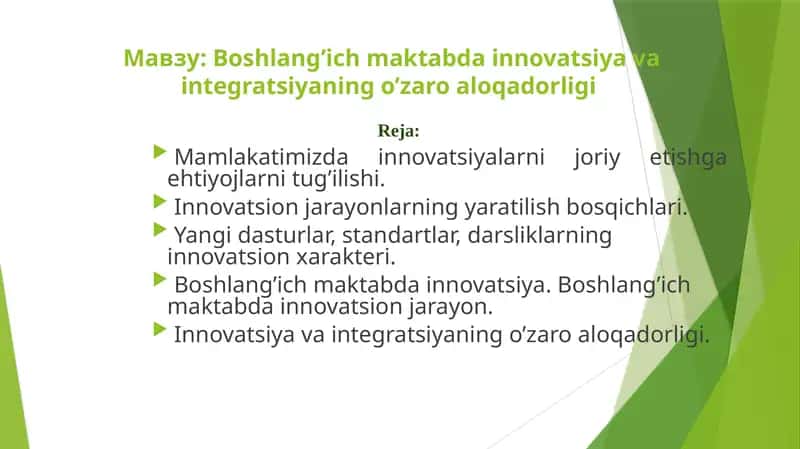 Мавзу: Boshlang’ich maktabda innovatsiya va integratsiyaning o’zaro aloqadorligi

Reja:

Mamlakatimizda innovatsiyalarni joriy etishga ehtiyojlarni tug’ilishi.

Innovatsion jarayonlarning yaratilish bosqichlari.

Yangi dasturlar, standartlar, darsliklarning innovatsion xarakteri.

Boshlang’ich maktabda innovatsiya. Boshlang’ich maktabda innovatsion jarayon.

Innovatsiya va integratsiyaning o’zaro aloqadorligi.